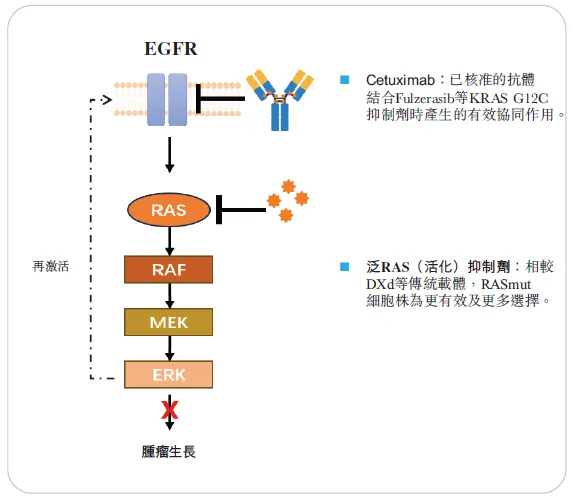 EGFR

再激活

RAS

RAF

MEK

ERK

腫瘤生長

Cetuximab：已核准的抗體結合Fulzerasib等KRAS G12C抑制劑時產生的有效協同作用。

泛RAS（活化）抑制劑：相較DXd等傳統載體，RASmut細胞株為更有效及更多選擇。